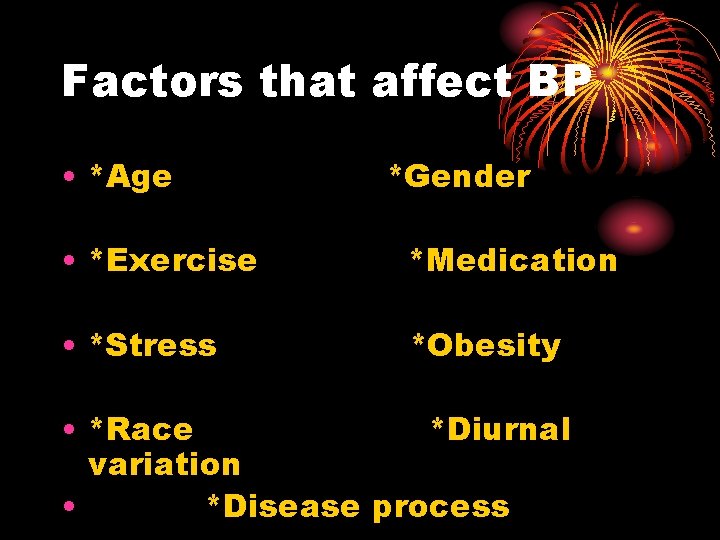 Factors that affect BP

• *Age *Gender

• *Exercise *Medication

• *Stress *Obesity

• *Race *Diurnal variation

• *Disease process